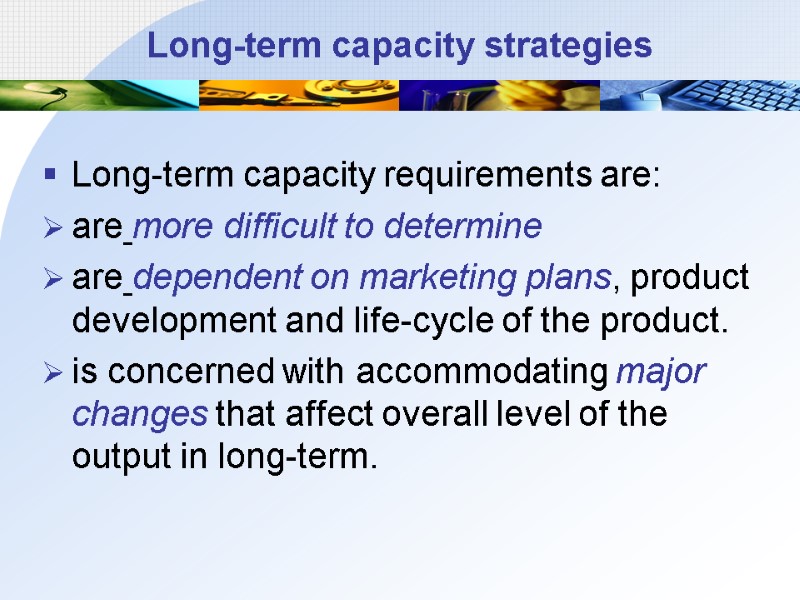 Long-term capacity strategies

▪ Long-term capacity requirements are:

➢ are more difficult to determine

➢ are dependent on marketing plans, product development and life-cycle of the product.

➢ is concerned with accommodating major changes that affect overall level of the output in long-term.